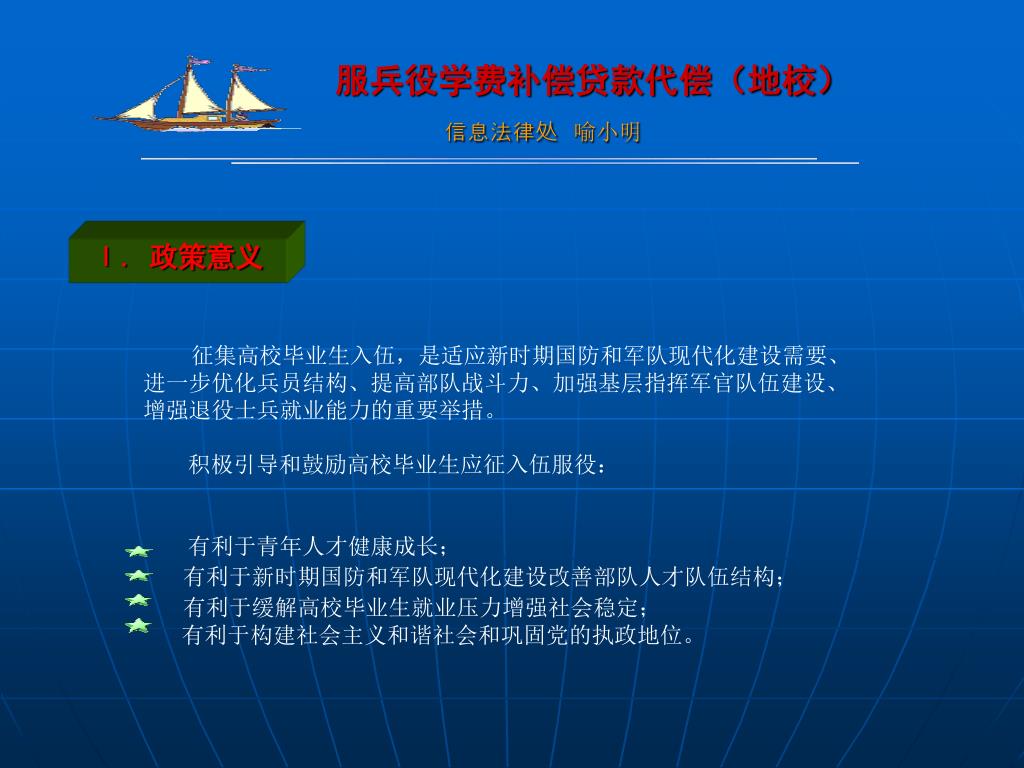 服兵役学费补偿贷款代偿（地校）

信息法律处 喻小明

Ⅰ. 政策意义

征集高校毕业生入伍，是适应新时期国防和军队现代化建设需要、进一步优化兵员结构、提高部队战斗力、加强基层指挥军官队伍建设、增强退役士兵就业能力的重要举措。

积极引导和鼓励高校毕业生应征入伍服役：

有利于青年人才健康成长；
有利于新时期国防和军队现代化建设改善部队人才队伍结构；
有利于缓解高校毕业生就业压力增强社会稳定；
有利于构建社会主义和谐社会和巩固党的执政地位。